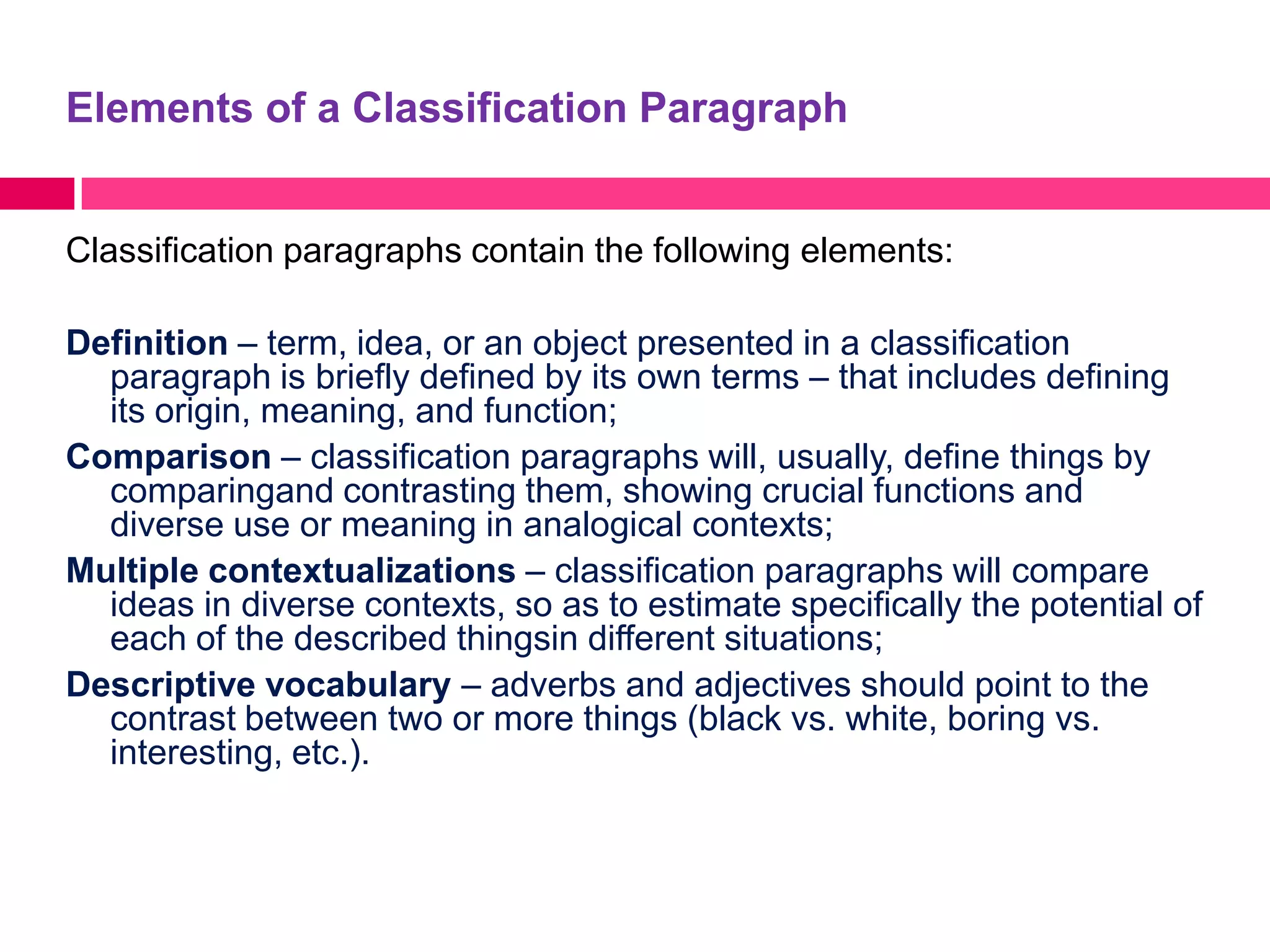 Elements of a Classification Paragraph

Classification paragraphs contain the following elements:

Definition – term, idea, or an object presented in a classification paragraph is briefly defined by its own terms – that includes defining its origin, meaning, and function;

Comparison – classification paragraphs will, usually, define things by comparingand contrasting them, showing crucial functions and diverse use or meaning in analogical contexts;

Multiple contextualizations – classification paragraphs will compare ideas in diverse contexts, so as to estimate specifically the potential of each of the described thingsin different situations;

Descriptive vocabulary – adverbs and adjectives should point to the contrast between two or more things (black vs. white, boring vs. interesting, etc.).